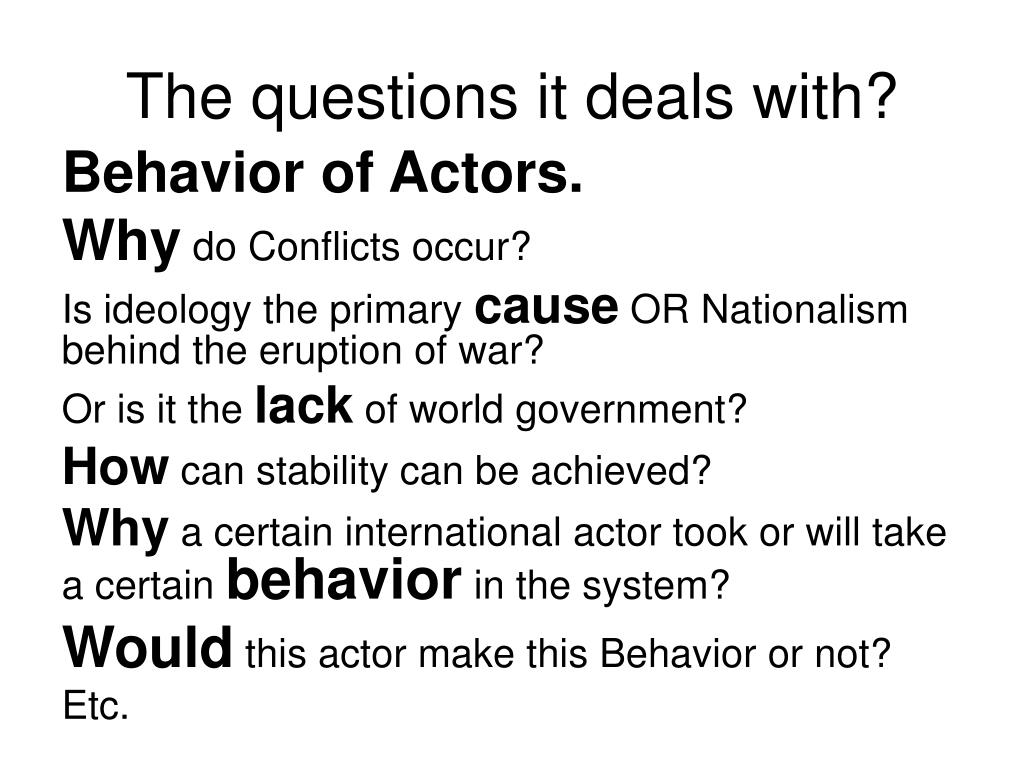 The questions it deals with?

Behavior of Actors.

Why do Conflicts occur?

Is ideology the primary cause OR Nationalism behind the eruption of war?

Or is it the lack of world government?

How can stability can be achieved?

Why a certain international actor took or will take a certain behavior in the system?

Would this actor make this Behavior or not?

Etc.